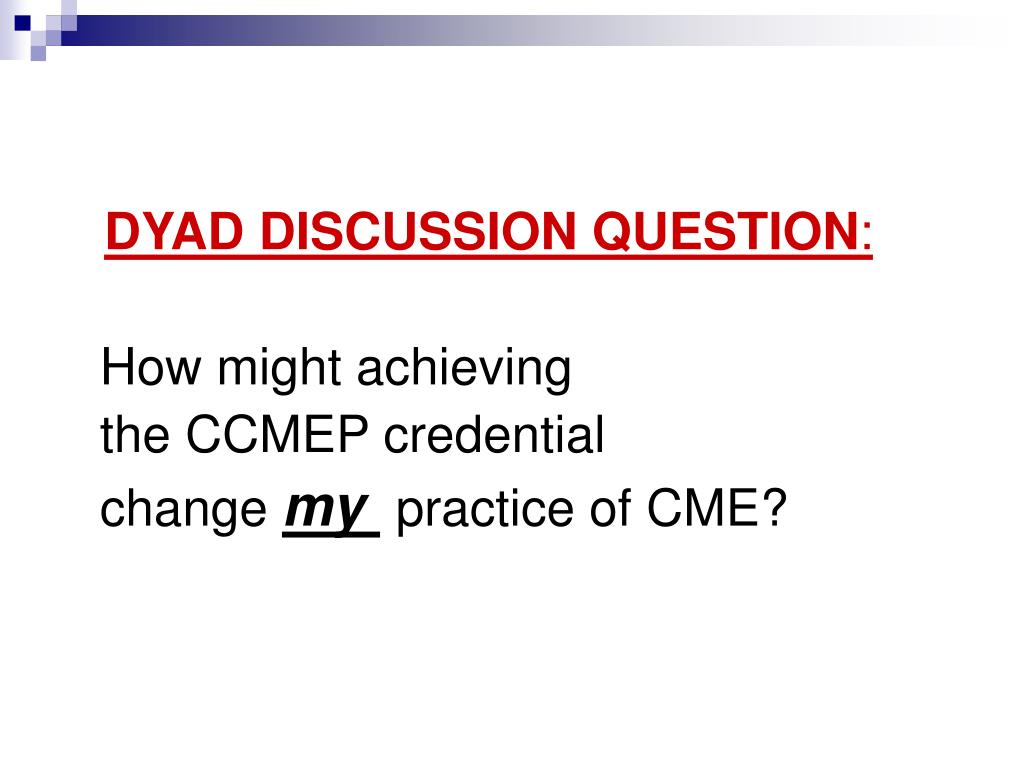 DYAD DISCUSSION QUESTION:

How might achieving the CCMEP credential change my practice of CME?